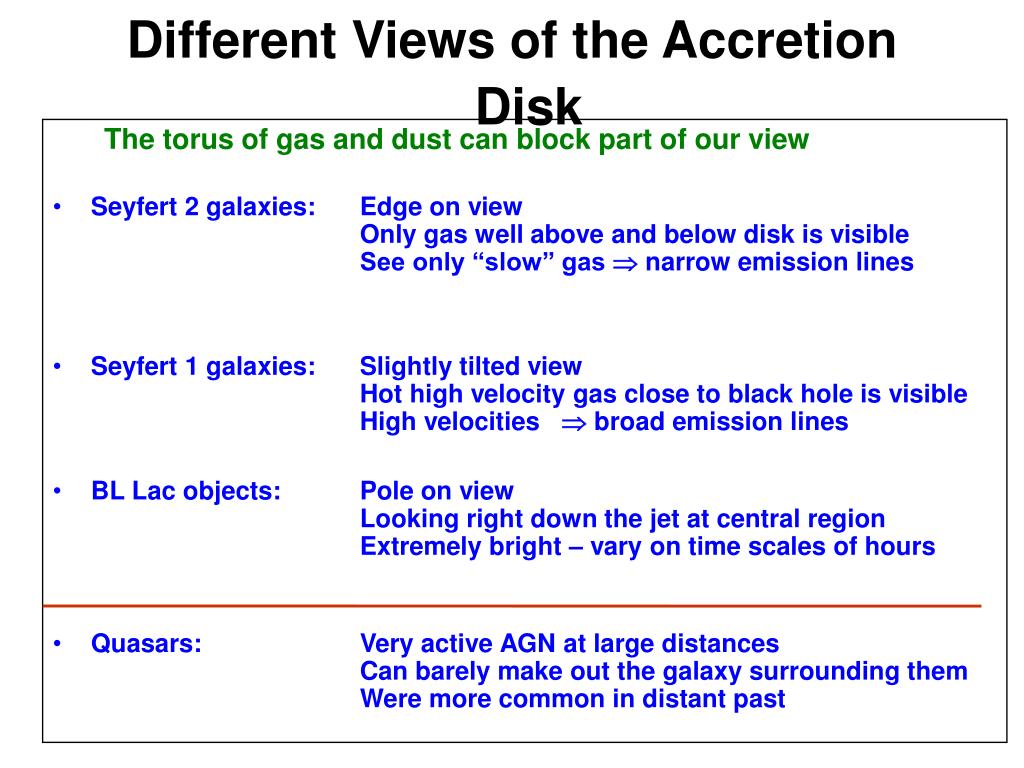 Different Views of the Accretion Disk

The torus of gas and dust can block part of our view

• Seyfert 2 galaxies: Edge on view
Only gas well above and below disk is visible
See only “slow” gas $\Rightarrow$ narrow emission lines

• Seyfert 1 galaxies: Slightly tilted view
Hot high velocity gas close to black hole is visible
High velocities $\Rightarrow$ broad emission lines

• BL Lac objects: Pole on view
Looking right down the jet at central region
Extremely bright – vary on time scales of hours

• Quasars: Very active AGN at large distances
Can barely make out the galaxy surrounding them
Were more common in distant past